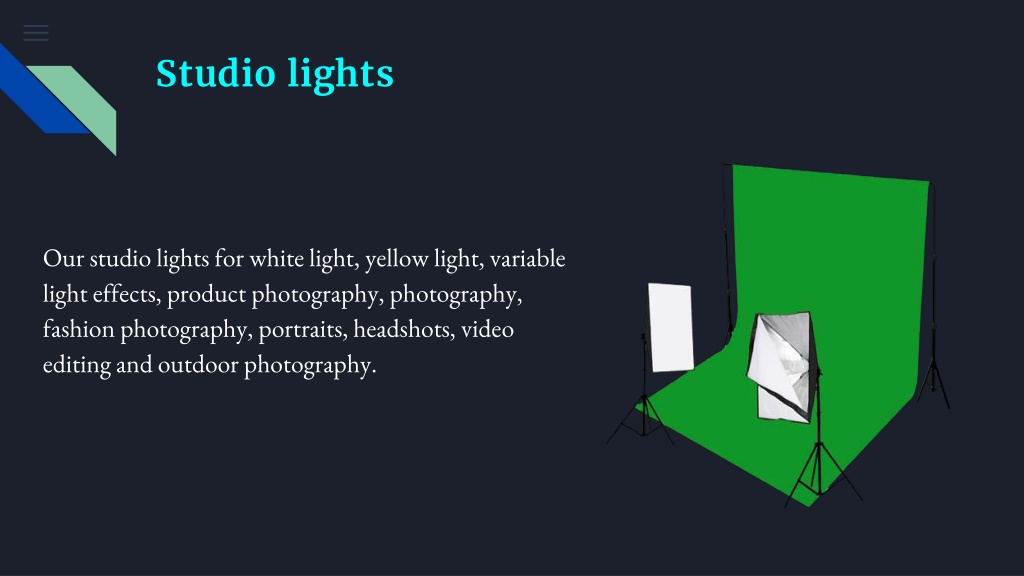 Studio lights

Our studio lights for white light, yellow light, variable light effects, product photography, photography, fashion photography, portraits, headshots, video editing and outdoor photography.